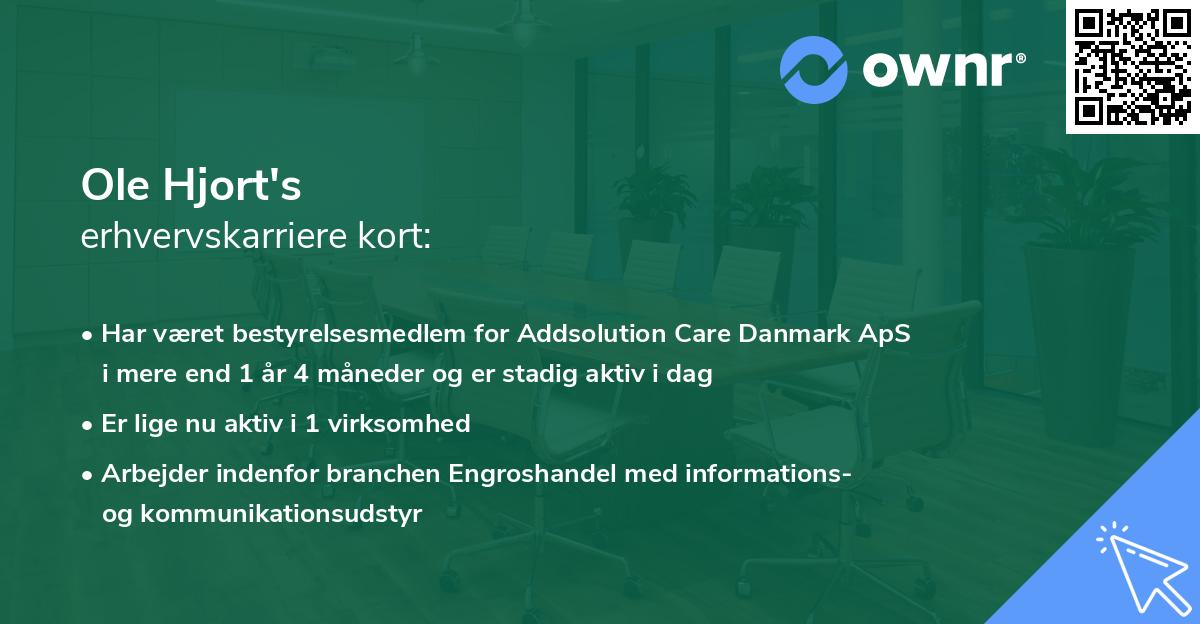 ownr®

Ole Hjort's
erhvervskarriere kort:

• Har været bestyrelsesmedlem for Addsolution Care Danmark ApS i mere end 1 år 4 måneder og er stadig aktiv i dag

• Er lige nu aktiv i 1 virksomhed

• Arbejder indenfor branchen Engroshandel med informations- og kommunikationsudstyr